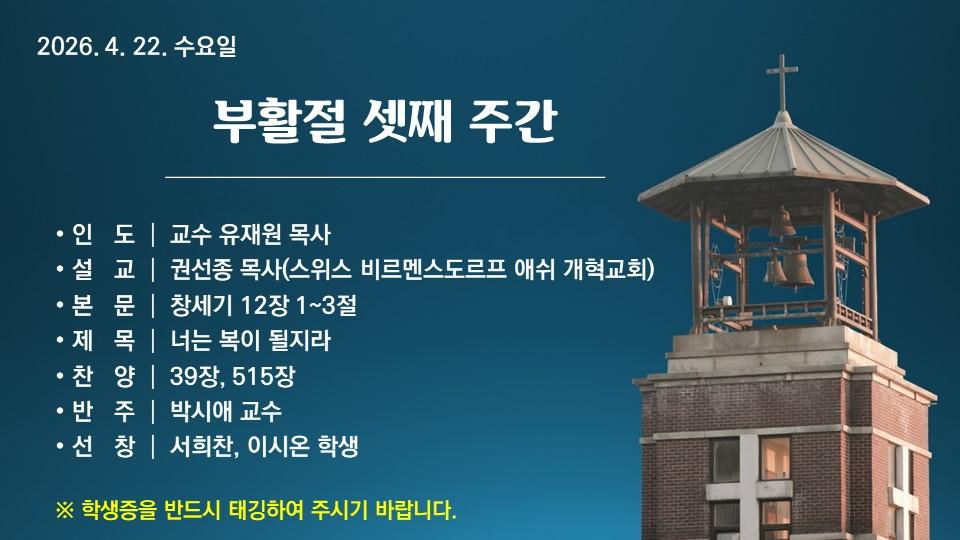 2026. 4. 22. 수요일

부활절 셋째 주간

• 인 도 | 교수 유재원 목사
• 설 교 | 권선종 목사(스위스 비르멘스도르프 애쉬 개혁교회)
• 본 문 | 창세기 12장 1~3절
• 제 목 | 너는 복이 될지라
• 찬 양 | 39장, 515장
• 반 주 | 박시애 교수
• 선 창 | 서희찬, 이시온 학생

※ 학생증을 반드시 태깅하여 주시기 바랍니다.